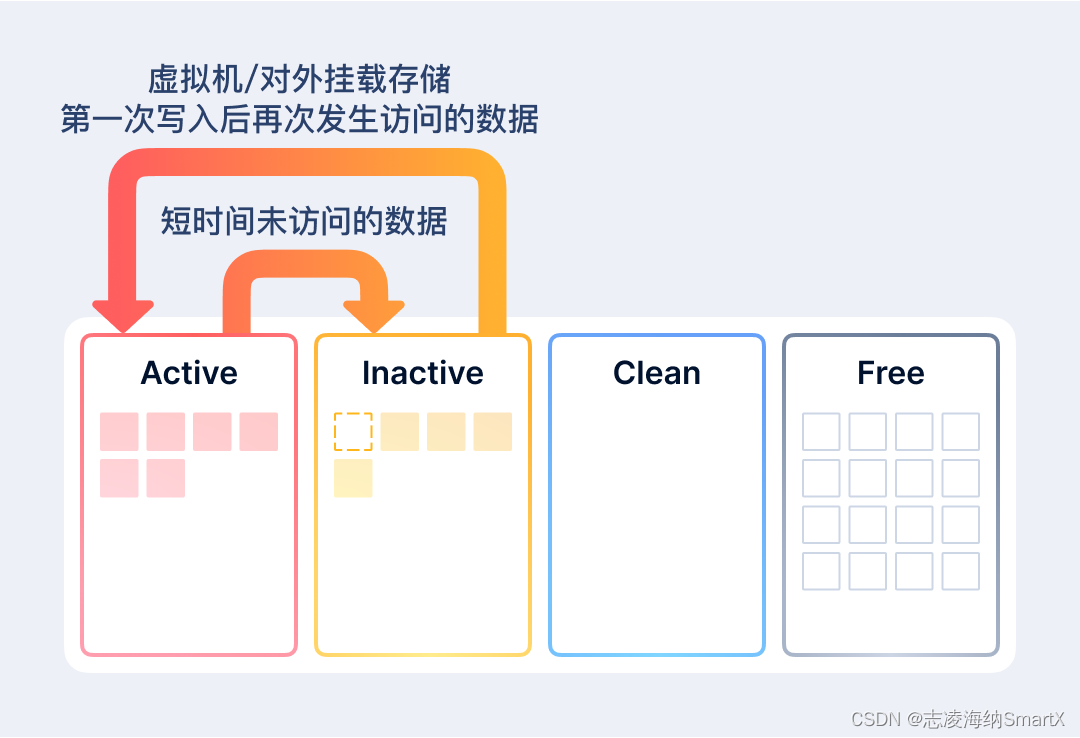 虚拟机/对外挂载存储
第一次写入后再次发生访问的数据

短时间未访问的数据

Active

Inactive

Clean

Free

CSDN @志凌海纳SmartX